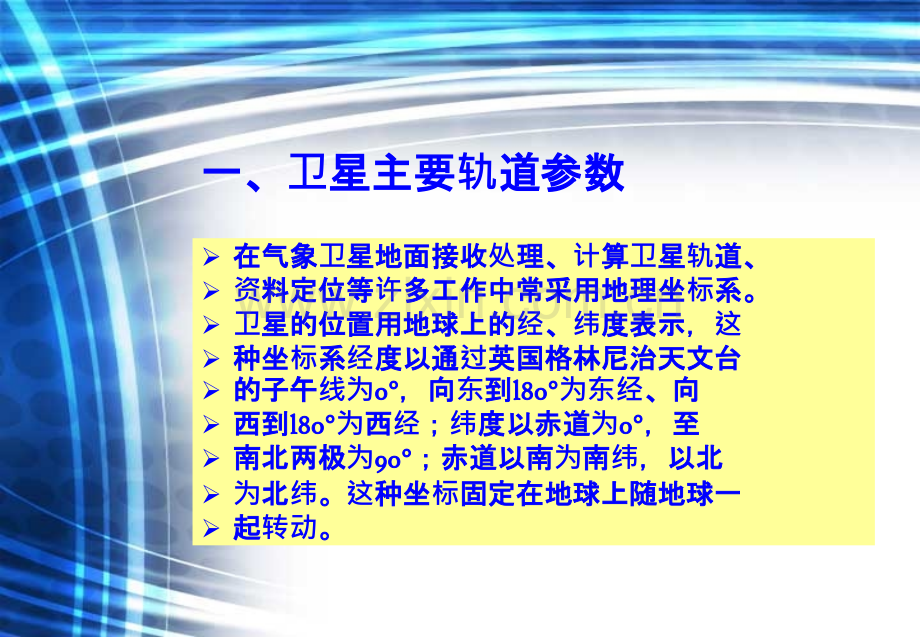 一、卫星主要轨道参数

➢ 在气象卫星地面接收处理、计算卫星轨道、
➢ 资料定位等许多工作中常采用地理坐标系。
➢ 卫星的位置用地球上的经、纬度表示，这
➢ 种坐标系经度以通过英国格林尼治天文台
➢ 的子午线为0°，向东到180°为东经、向
➢ 西到180°为西经；纬度以赤道为0°，至
➢ 南北两极为90°；赤道以南为南纬，以北
➢ 为北纬。这种坐标固定在地球上随地球一
➢ 起转动。